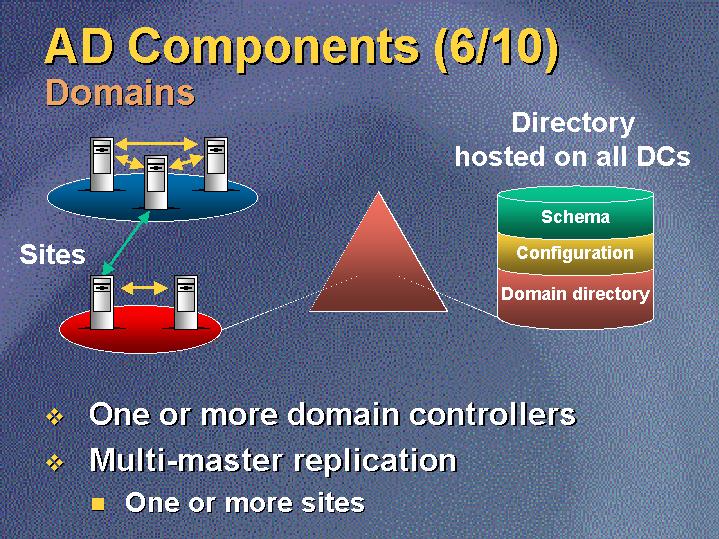 AD Components (6/10)
Domains

Directory hosted on all DCs

Sites

Schema
Configuration
Domain directory

❖ One or more domain controllers
❖ Multi-master replication
■ One or more sites